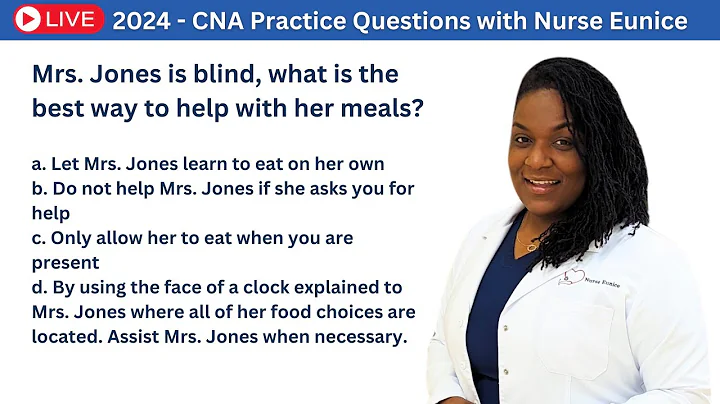 LIVE 2024 - CNA Practice Questions with Nurse Eunice

Mrs. Jones is blind, what is the best way to help with her meals?

a. Let Mrs. Jones learn to eat on her own
b. Do not help Mrs. Jones if she asks you for help
c. Only allow her to eat when you are present
d. By using the face of a clock explained to Mrs. Jones where all of her food choices are located. Assist Mrs. Jones when necessary.

Nurse Eunice